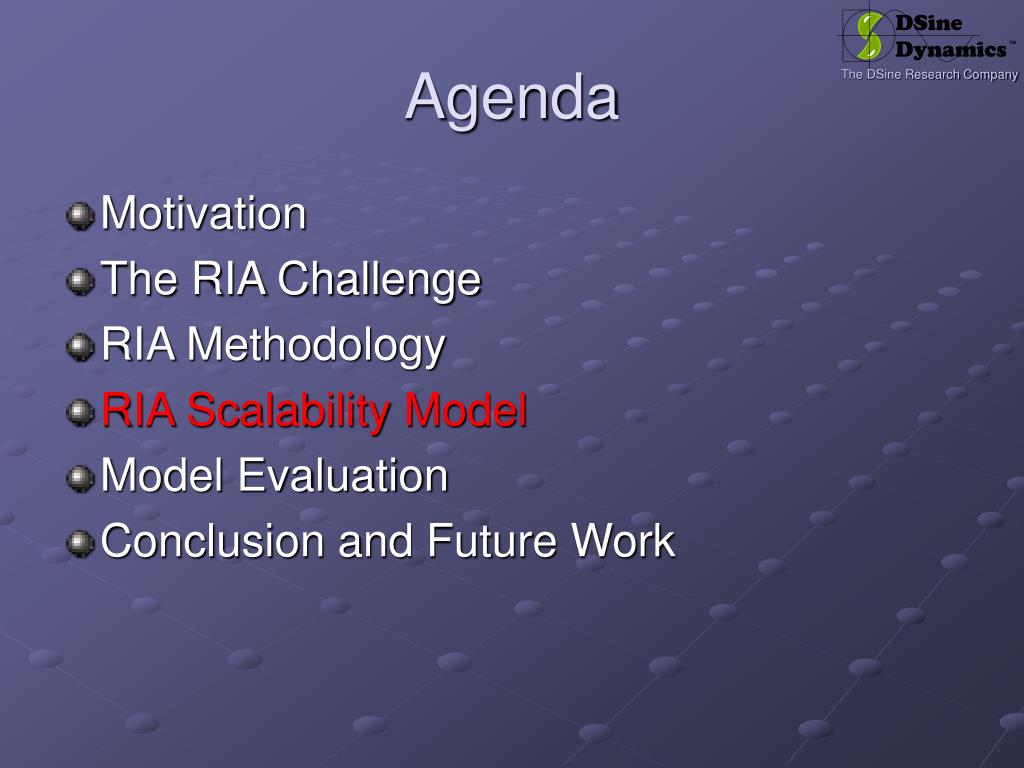 DSine Dynamics™
The DSine Research Company

Agenda

Motivation
The RIA Challenge
RIA Methodology
RIA Scalability Model
Model Evaluation
Conclusion and Future Work